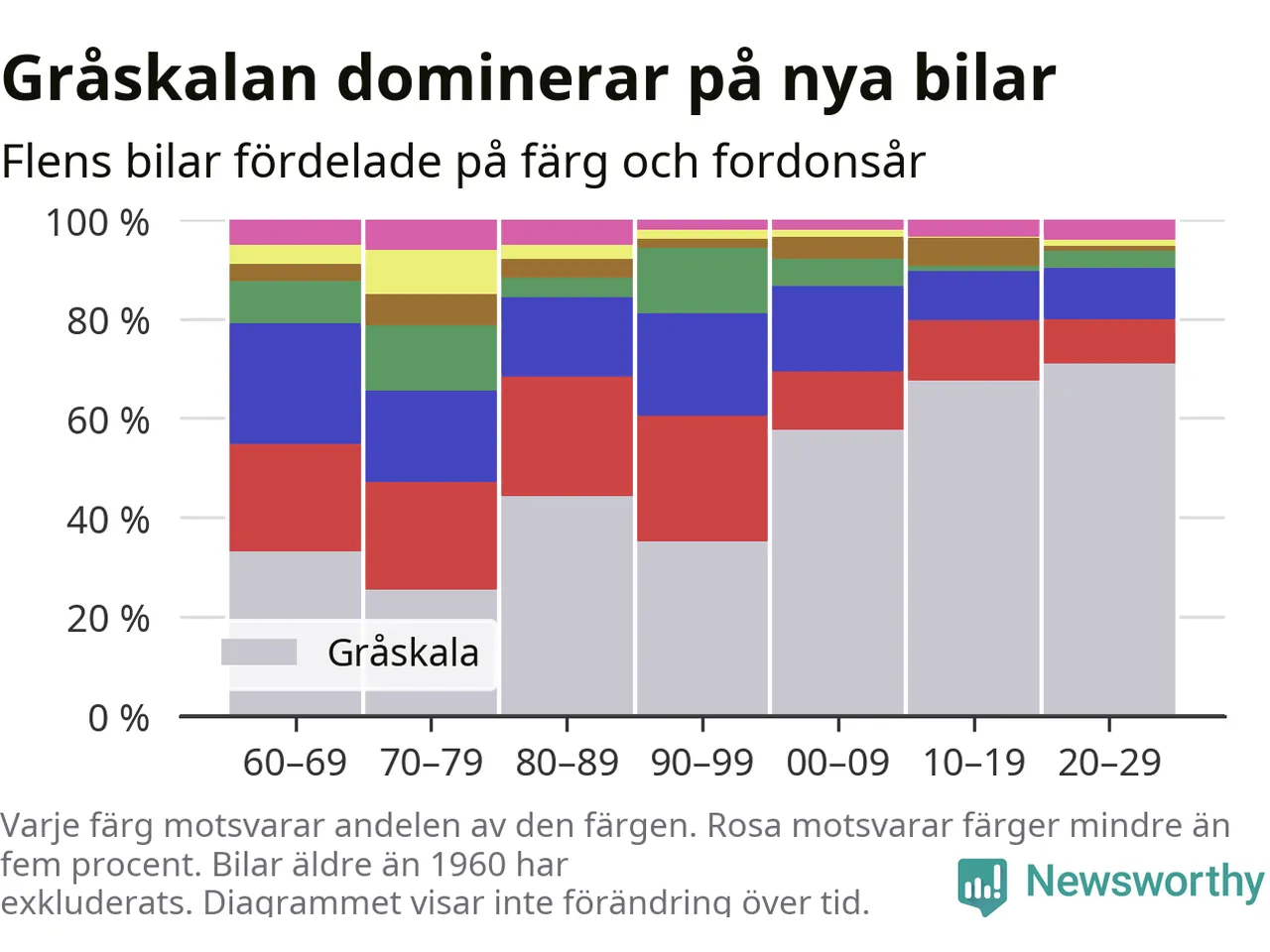 Gråskalan dominerar på nya bilar

Flens bilar fördelade på färg och fordonsår

100 %
80 %
60 %
40 %
20 %
0 %

Gråskala

60–69 70–79 80–89 90–99 00–09 10–19 20–29

Varje färg motsvarar andelen av den färgen. Rosa motsvarar färger mindre än fem procent. Bilar äldre än 1960 har exkluderats. Diagrammet visar inte förändring över tid.

Newsworthy